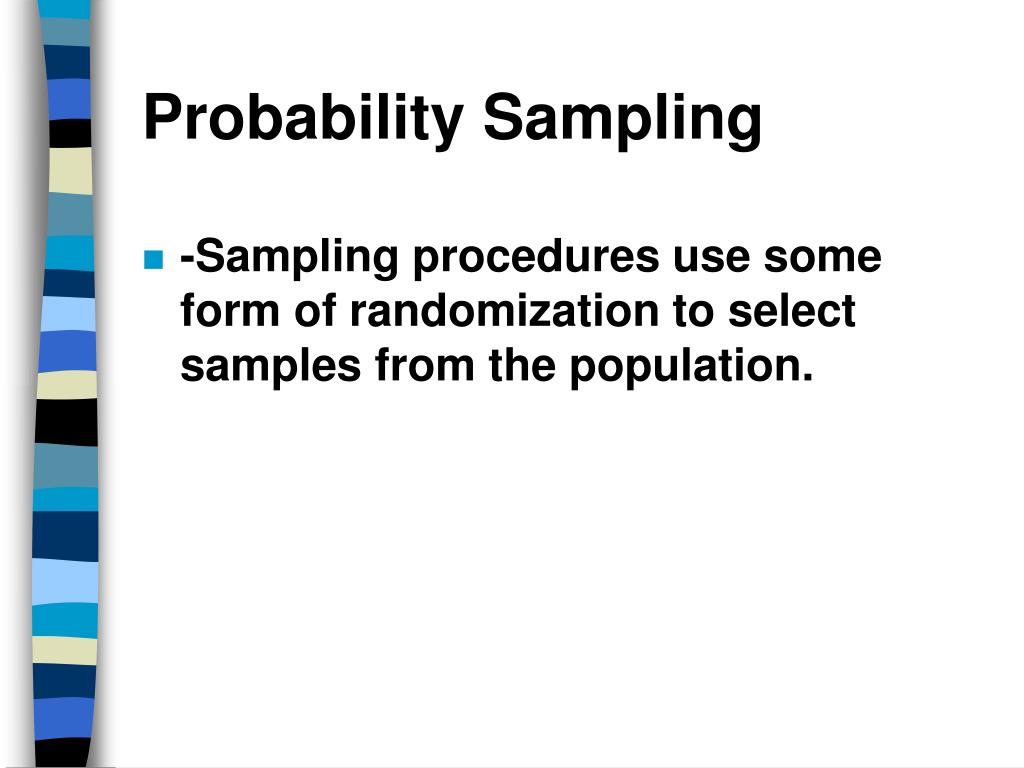 Probability Sampling

-Sampling procedures use some form of randomization to select samples from the population.